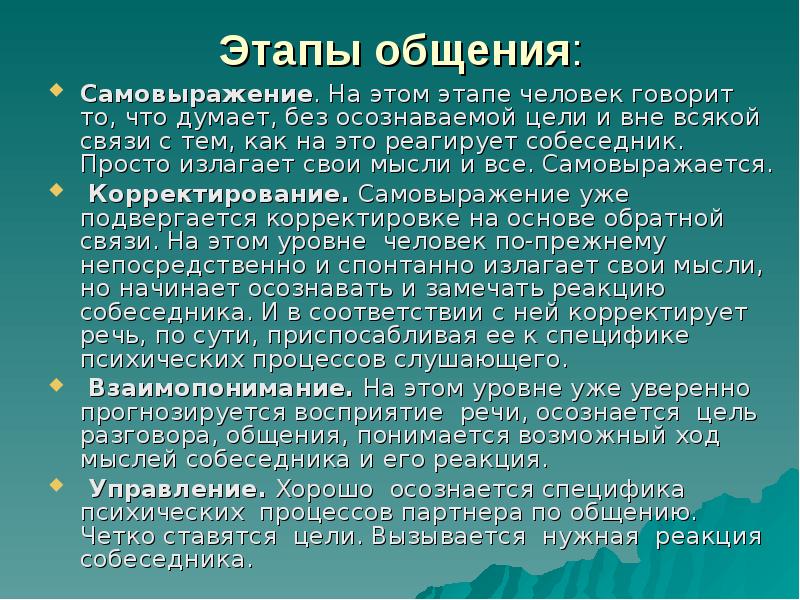 Этапы общения:

Самовыражение. На этом этапе человек говорит то, что думает, без осознаваемой цели и вне всякой связи с тем, как на это реагирует собеседник. Просто излагает свои мысли и все. Самовыражается.

Корректирование. Самовыражение уже подвергается корректировке на основе обратной связи. На этом уровне человек по-прежнему непосредственно и спонтанно излагает свои мысли, но начинает осознавать и замечать реакцию собеседника. И в соответствии с ней корректирует речь, по сути, приспосабливая ее к специфике психических процессов слушающего.

Взаимопонимание. На этом уровне уже уверенно прогнозируется восприятие речи, осознается цель разговора, общения, понимается возможный ход мыслей собеседника и его реакция.

Управление. Хорошо осознается специфика психических процессов партнера по общению. Четко ставятся цели. Вызывается нужная реакция собеседника.